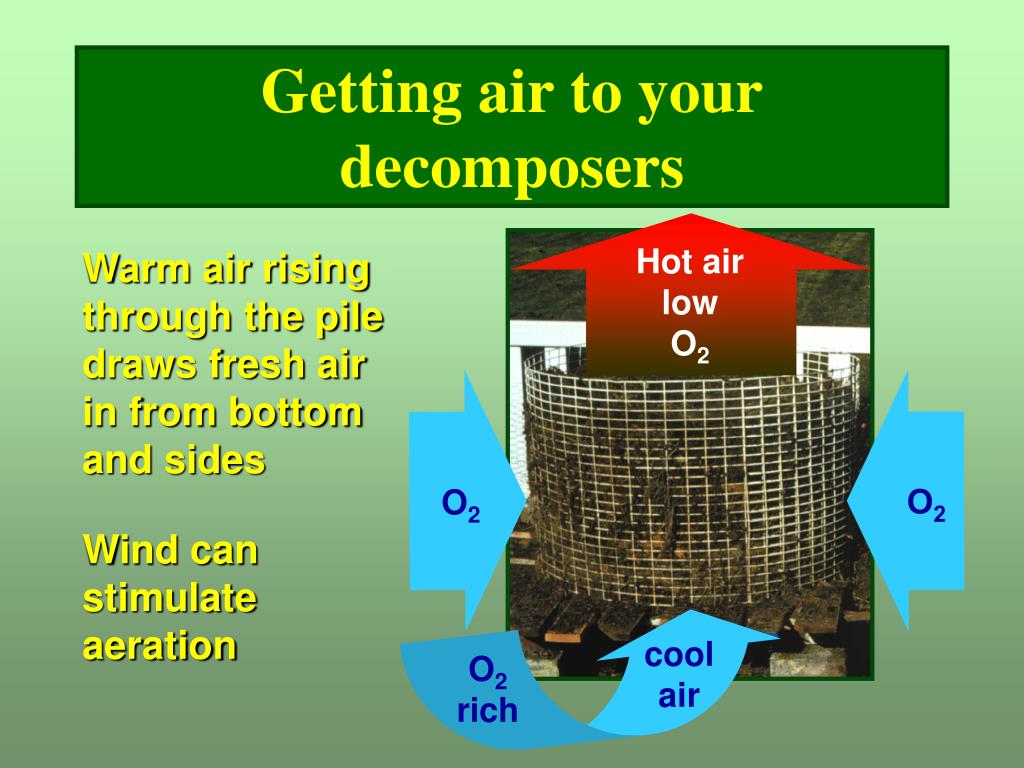 Getting air to your decomposers

Warm air rising through the pile draws fresh air in from bottom and sides

Wind can stimulate aeration

Hot air low $O_2$

$O_2$

$O_2$

$O_2$ rich

cool air